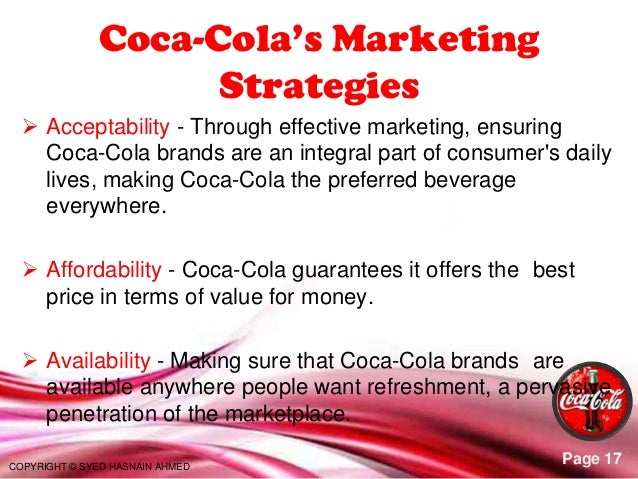 Coca-Cola's Marketing Strategies

➢ Acceptability - Through effective marketing, ensuring Coca-Cola brands are an integral part of consumer's daily lives, making Coca-Cola the preferred beverage everywhere.

➢ Affordability - Coca-Cola guarantees it offers the best price in terms of value for money.

➢ Availability - Making sure that Coca-Cola brands are available anywhere people want refreshment, a pervasive penetration of the marketplace.

Coca-Cola

COPYRIGHT © SYED HASNAIN AHMED

Page 17